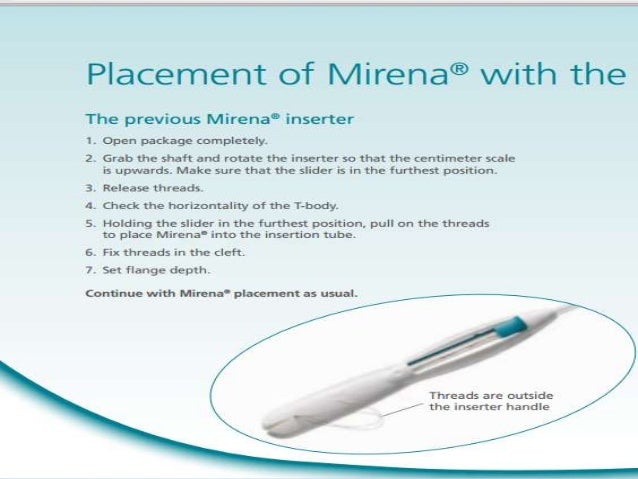 Placement of Mirena® with the

The previous Mirena® inserter

1. Open package completely.

2. Grab the shaft and rotate the inserter so that the centimeter scale is upwards. Make sure that the slider is in the furthest position.

3. Release threads.

4. Check the horizontality of the T-body.

5. Holding the slider in the furthest position, pull on the threads to place Mirena® into the insertion tube.

6. Fix threads in the cleft.

7. Set flange depth.

Continue with Mirena® placement as usual.

Threads are outside the inserter handle